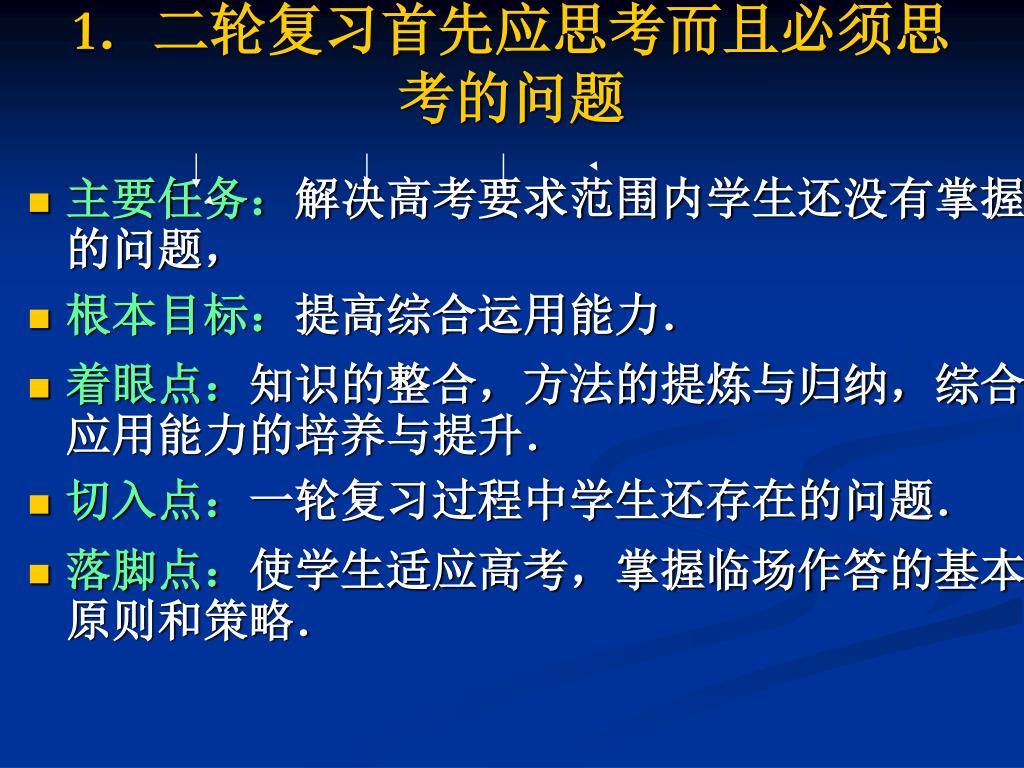 1．二轮复习首先应思考而且必须思考的问题

主要任务：解决高考要求范围内学生还没有掌握的问题，

根本目标：提高综合运用能力．

着眼点：知识的整合，方法的提炼与归纳，综合应用能力的培养与提升．

切入点：一轮复习过程中学生还存在的问题．

落脚点：使学生适应高考，掌握临场作答的基本原则和策略．